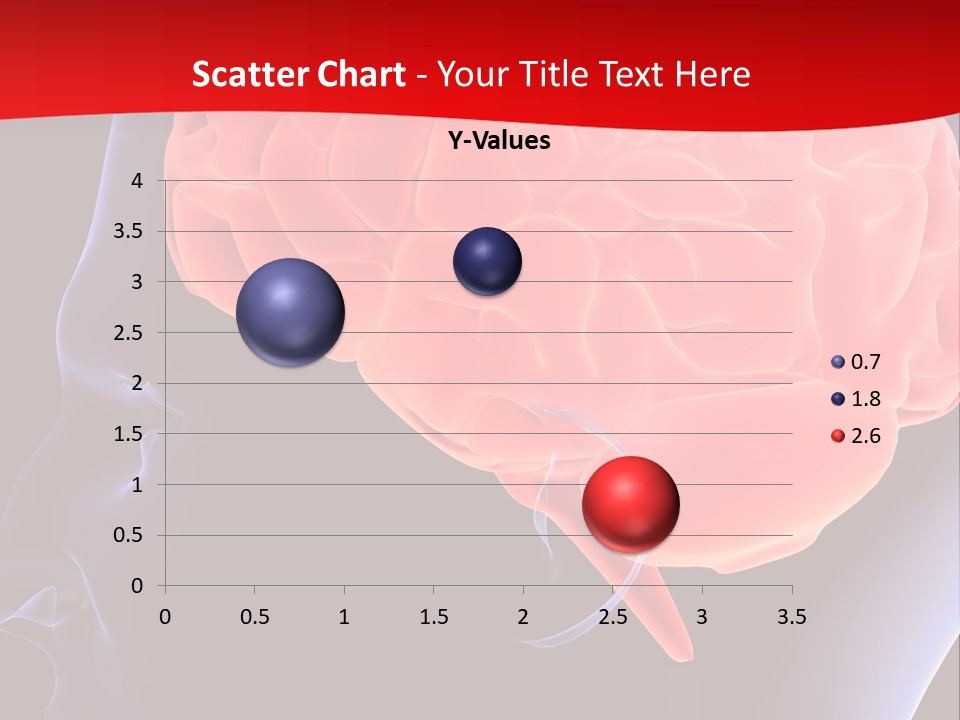 Scatter Chart - Your Title Text Here

Y-Values

4
3.5
3
2.5
2
1.5
1
0.5
0

0 0.5 1 1.5 2 2.5 3 3.5

0.7
1.8
2.6